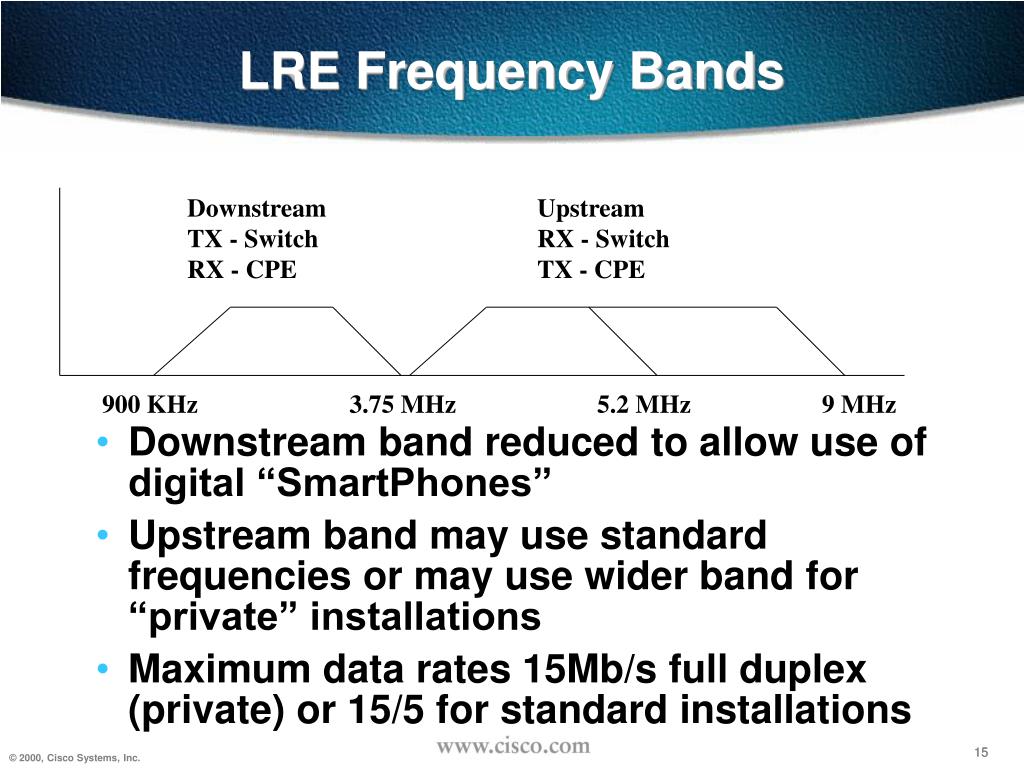 LRE Frequency Bands

Downstream
TX - Switch
RX - CPE

Upstream
RX - Switch
TX - CPE

900 KHz
3.75 MHz
5.2 MHz
9 MHz

• Downstream band reduced to allow use of digital “SmartPhones”

• Upstream band may use standard frequencies or may use wider band for “private” installations

• Maximum data rates 15Mb/s full duplex (private) or 15/5 for standard installations

© 2000, Cisco Systems, Inc.
www.cisco.com
15